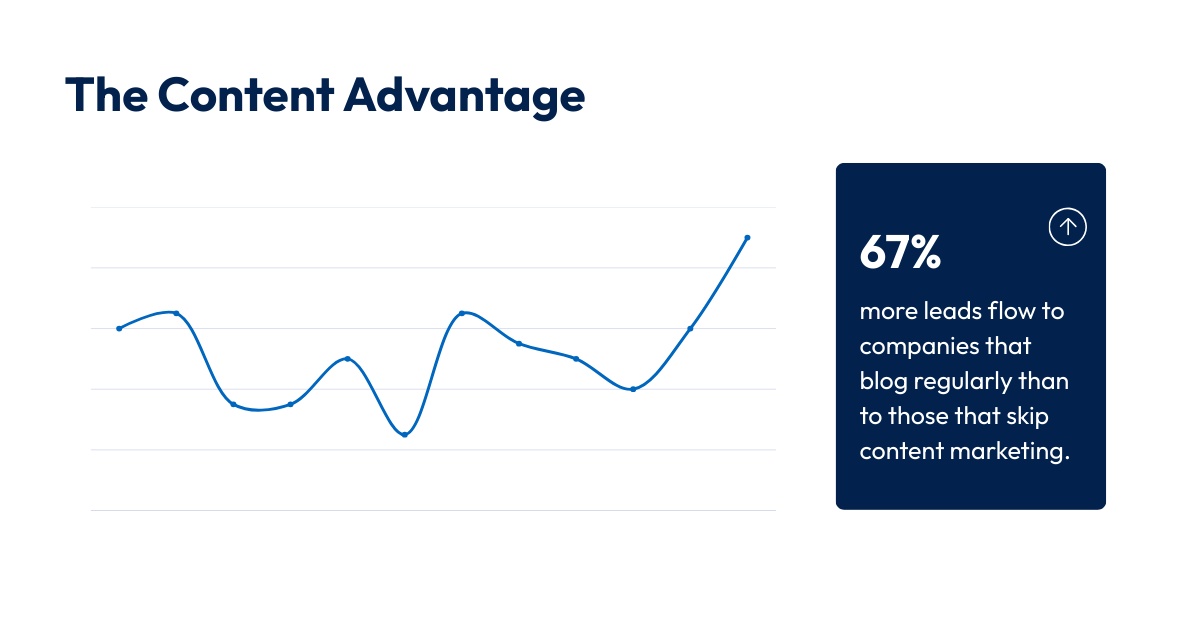 The Content Advantage

67%

more leads flow to companies that blog regularly than to those that skip content marketing.